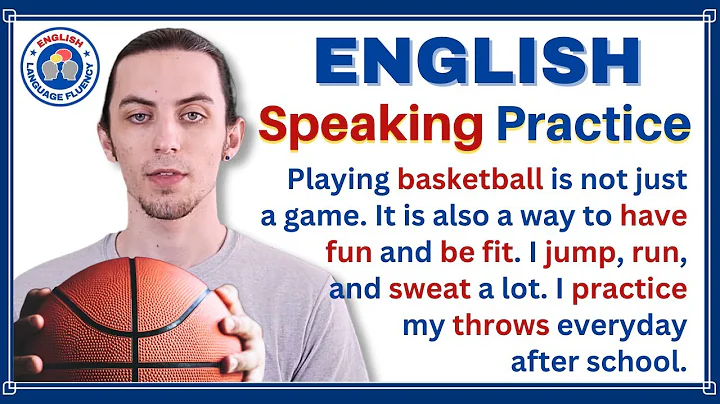 ENGLISH LANGUAGE FLUENCY

ENGLISH
Speaking Practice

Playing basketball is not just a game. It is also a way to have fun and be fit. I jump, run, and sweat a lot. I practice my throws everyday after school.